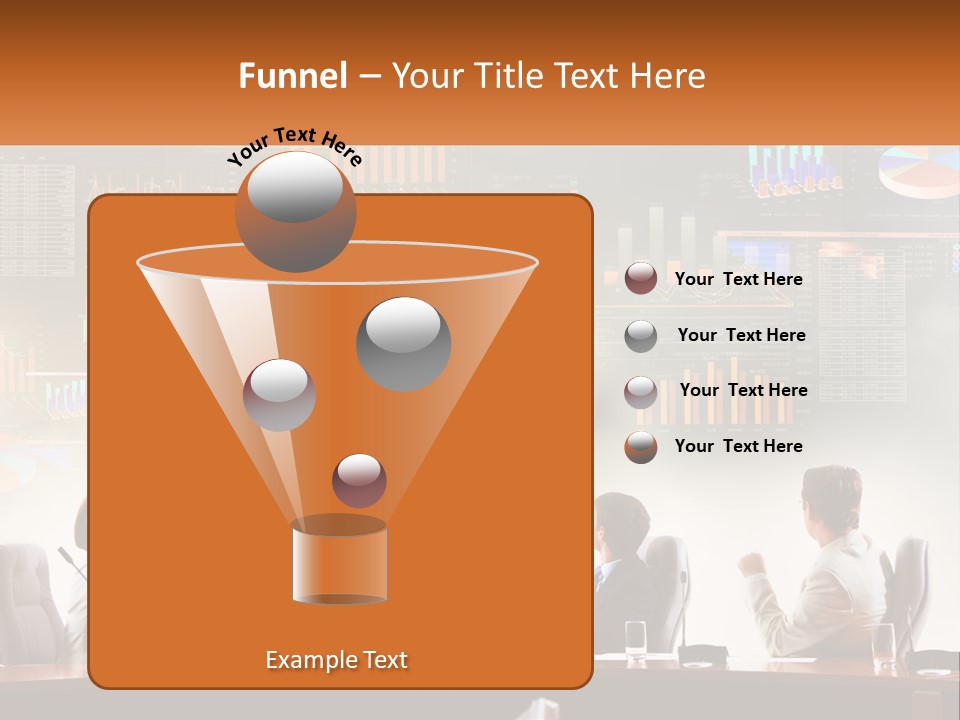 Funnel – Your Title Text Here

Your Text Here

Your Text Here

Your Text Here

Your Text Here

Your Text Here

Example Text